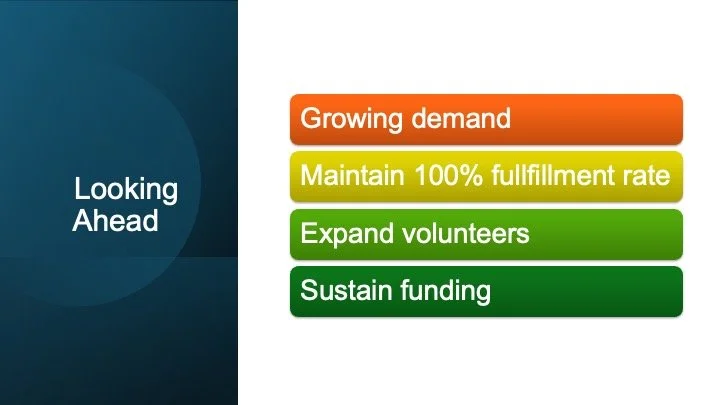 Looking Ahead

Growing demand

Maintain 100% fullfillment rate

Expand volunteers

Sustain funding